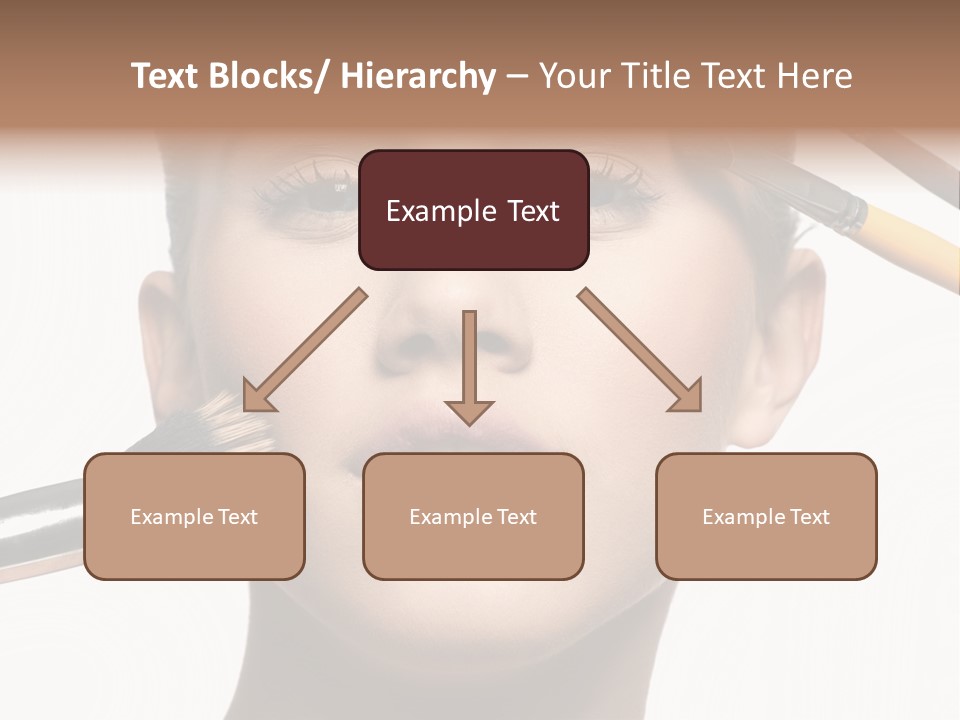 Text Blocks/ Hierarchy – Your Title Text Here

Example Text

Example Text

Example Text

Example Text